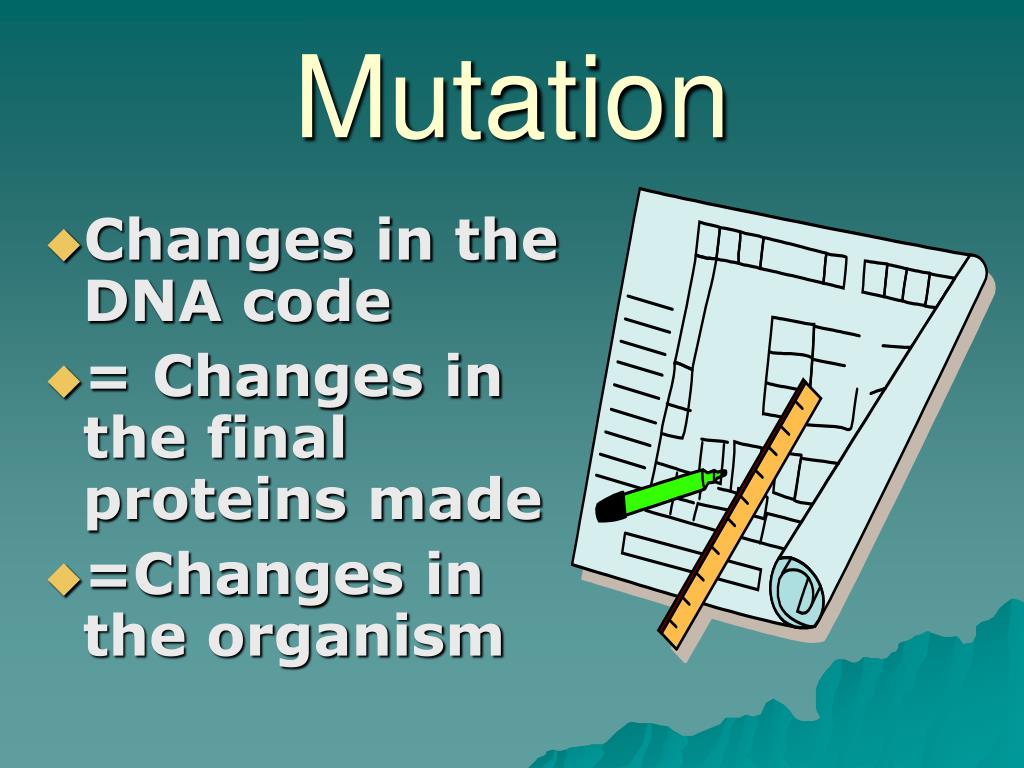 Mutation

◆Changes in the DNA code
◆= Changes in the final proteins made
◆=Changes in the organism